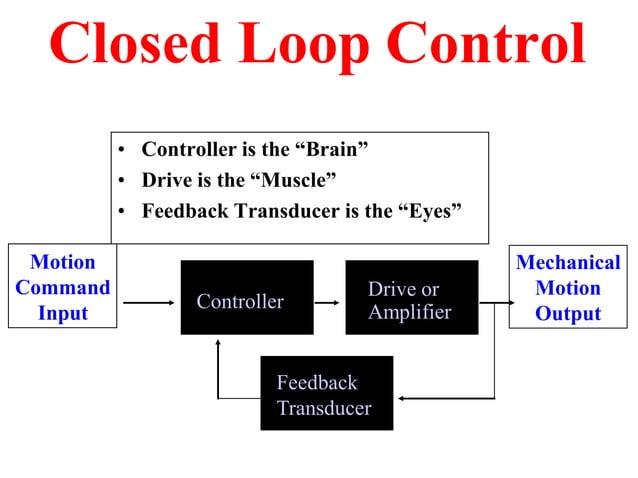 Closed Loop Control

• Controller is the “Brain”
• Drive is the “Muscle”
• Feedback Transducer is the “Eyes”

Motion Command Input

Controller

Drive or Amplifier

Mechanical Motion Output

Feedback Transducer